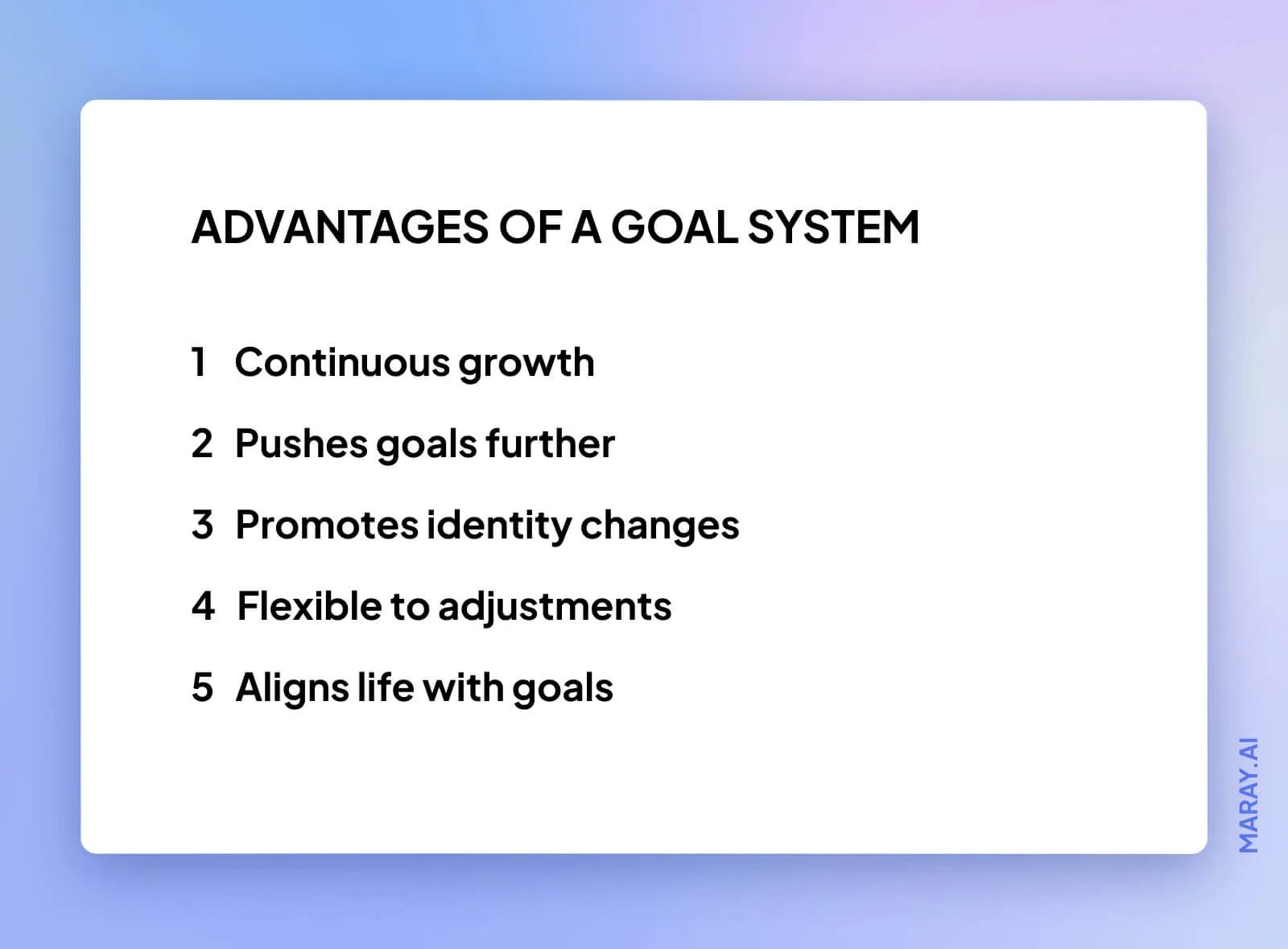 ADVANTAGES OF A GOAL SYSTEM

1 Continuous growth

2 Pushes goals further

3 Promotes identity changes

4 Flexible to adjustments

5 Aligns life with goals

MARAY.AI